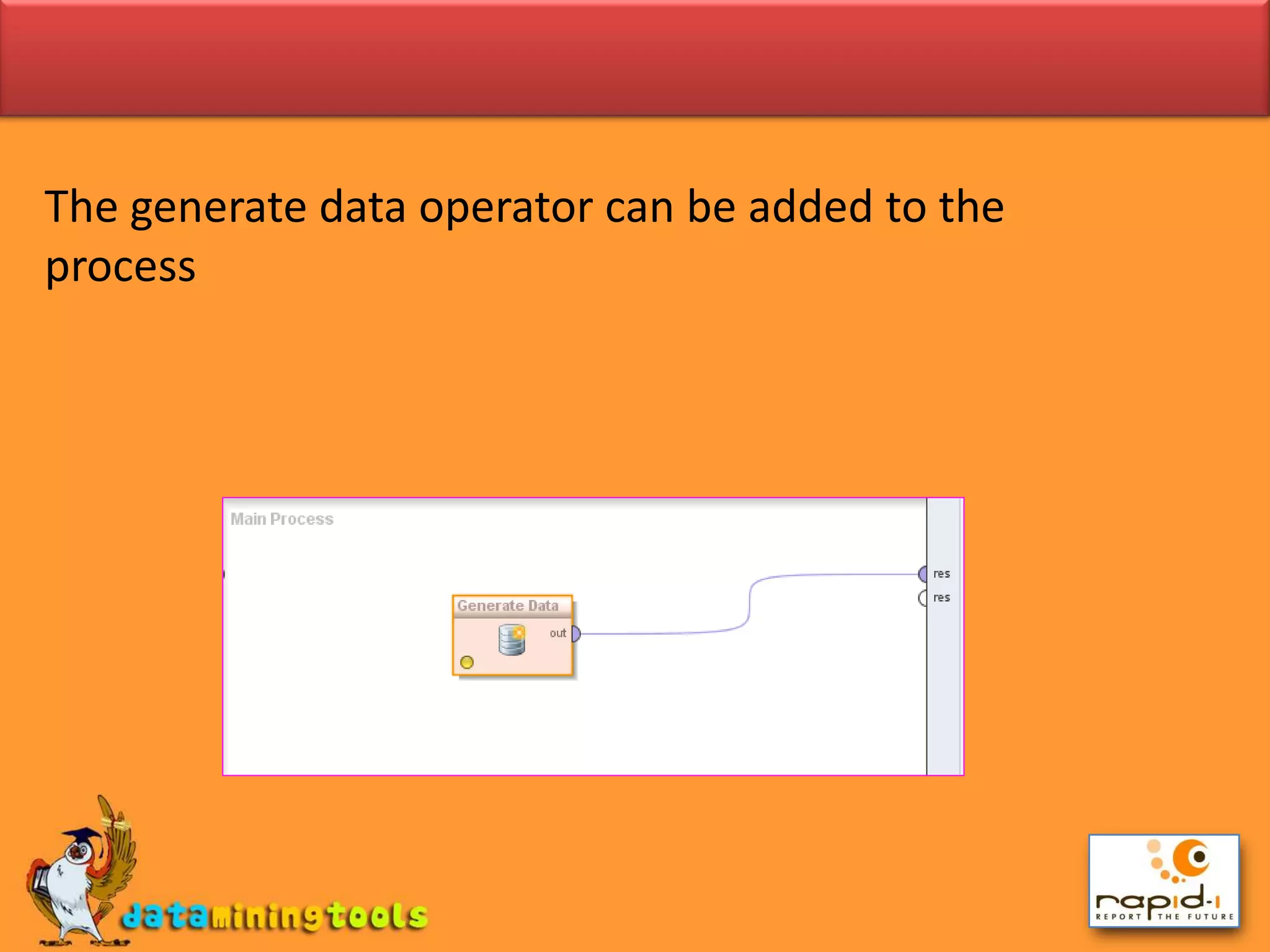 The generate data operator can be added to the process

Main Process

Generate Data

out

res

res

dataminingtools

rapid-i
REPORT THE FUTURE